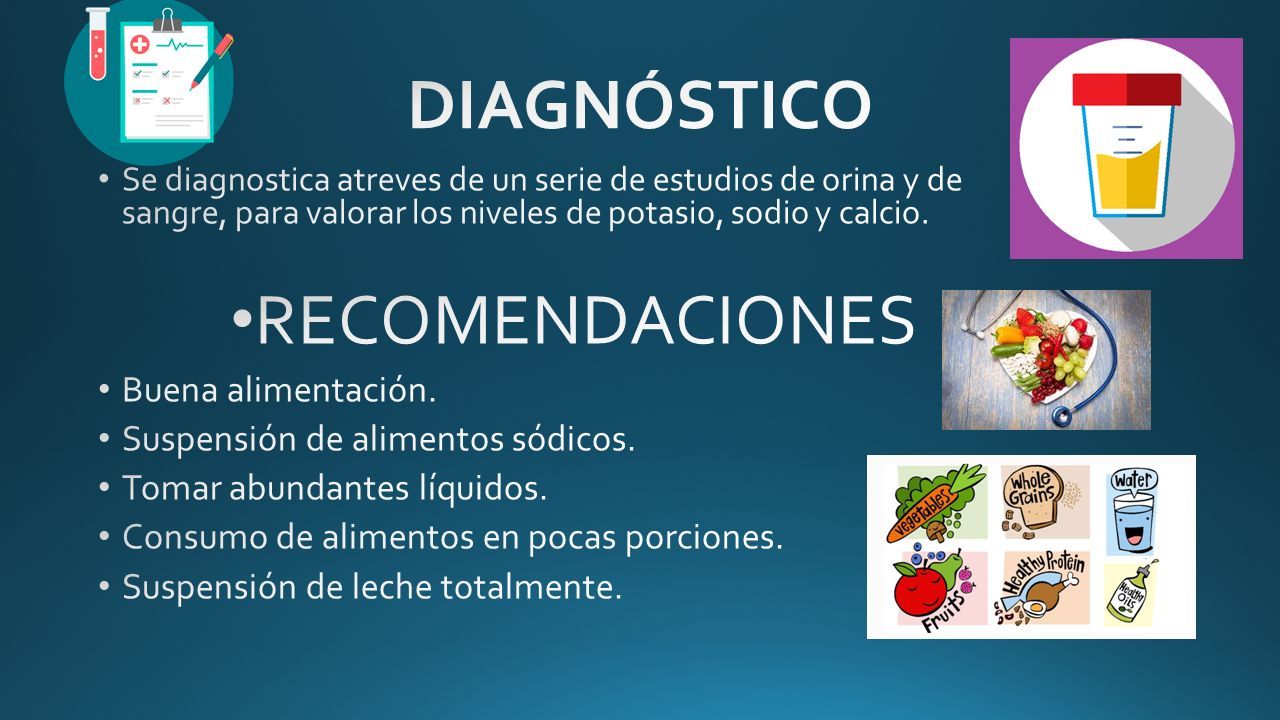 DIAGNÓSTICO

• Se diagnostica atreves de un serie de estudios de orina y de sangre, para valorar los niveles de potasio, sodio y calcio.

• RECOMENDACIONES

• Buena alimentación.
• Suspensión de alimentos sódicos.
• Tomar abundantes líquidos.
• Consumo de alimentos en pocas porciones.
• Suspensión de leche totalmente.

Vegetables
Whole Grains
Water
Fruits
Healthy Protein
Healthy Oils